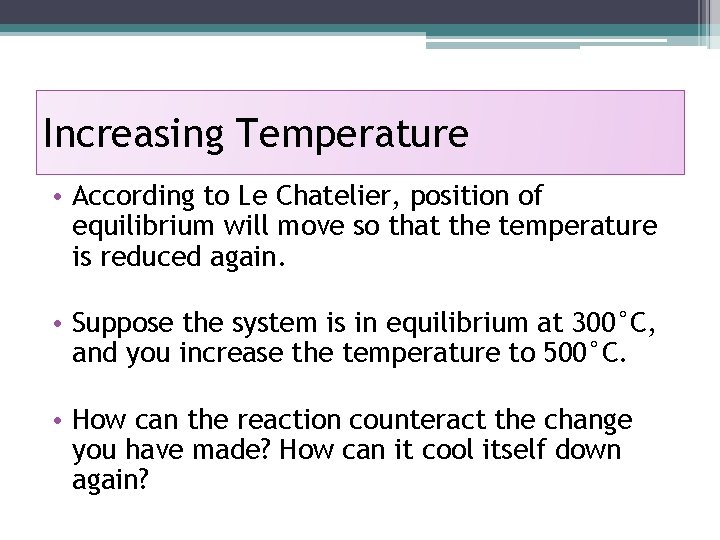 Increasing Temperature

• According to Le Chatelier, position of equilibrium will move so that the temperature is reduced again.

• Suppose the system is in equilibrium at 300°C, and you increase the temperature to 500°C.

• How can the reaction counteract the change you have made? How can it cool itself down again?